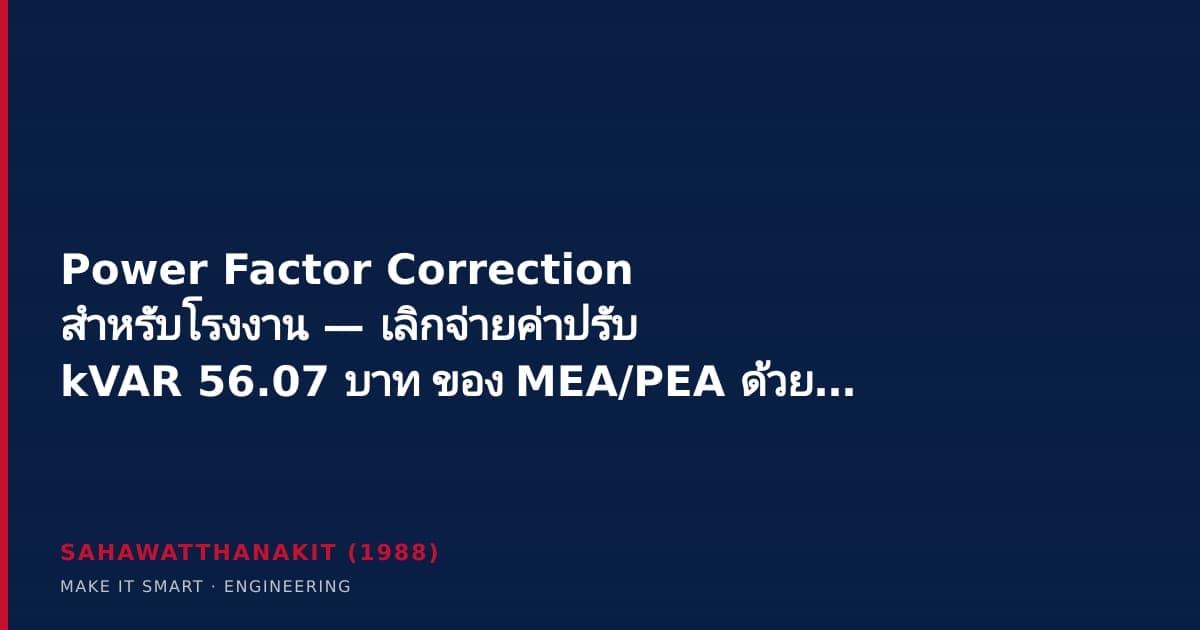 Power Factor Correction
สำหรับโรงงาน — เลิกจ่ายค่าปรับ
kVAR 56.07 บาท ของ MEA/PEA ด้วย...

SAHAWATTHANAKIT (1988)
MAKE IT SMART · ENGINEERING